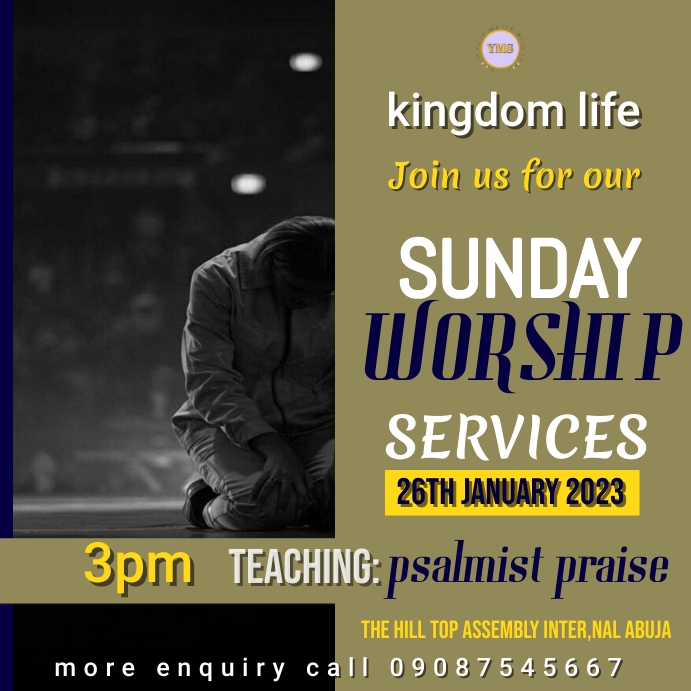 YMS

kingdom life

Join us for our

SUNDAY

WORSHIP

SERVICES

26TH JANUARY 2023

3pm TEACHING: psalmist praise

THE HILL TOP ASSEMBLY INTER,NAL ABUJA

more enquiry call 09087545667